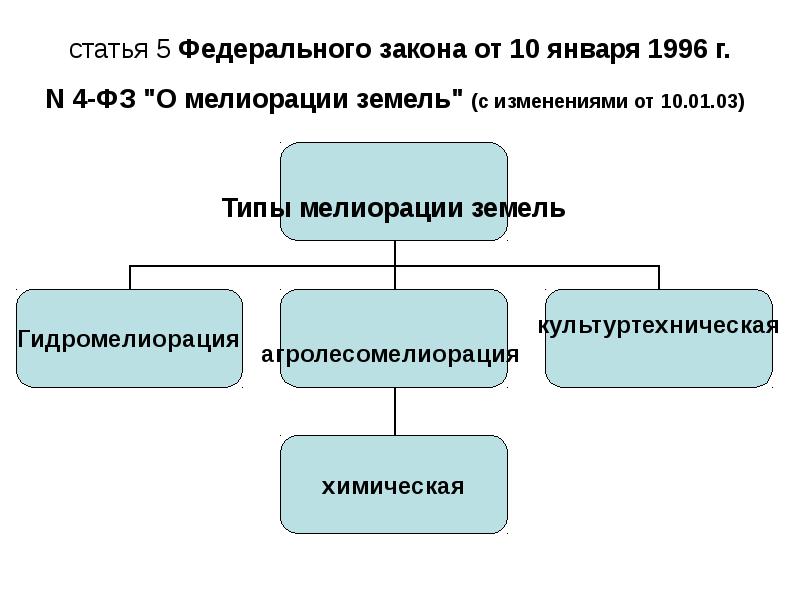 статья 5 Федерального закона от 10 января 1996 г. N 4-ФЗ "О мелиорации земель" (с изменениями от 10.01.03)

Типы мелиорации земель

Гидромелиорация

агролесомелиорация

культуртехническая

химическая